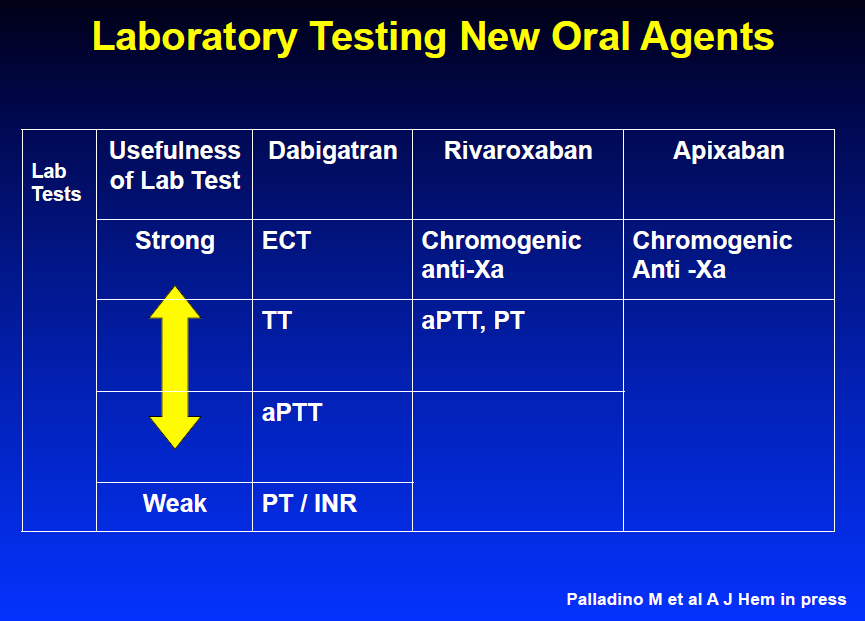 Laboratory Testing New Oral Agents

| Lab Tests | Usefulness of Lab Test | Dabigatran | Rivaroxaban | Apixaban |
|---|---|---|---|---|
| | Strong | ECT | Chromogenic anti-Xa | Chromogenic Anti -Xa |
| | | TT | aPTT, PT | |
| | | aPTT | | |
| | Weak | PT / INR | | |

Palladino M et al A J Hem in press